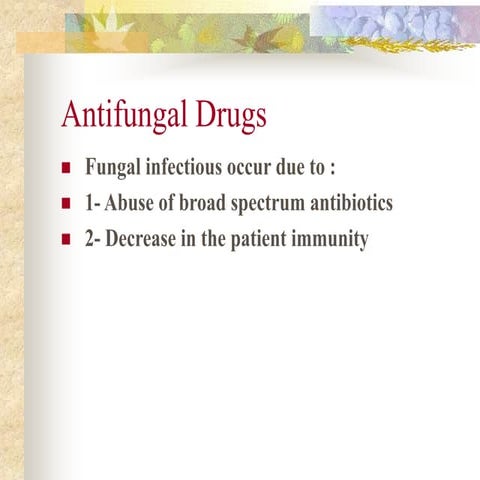 Antifungal Drugs

- Fungal infectious occur due to :
- 1- Abuse of broad spectrum antibiotics
- 2- Decrease in the patient immunity